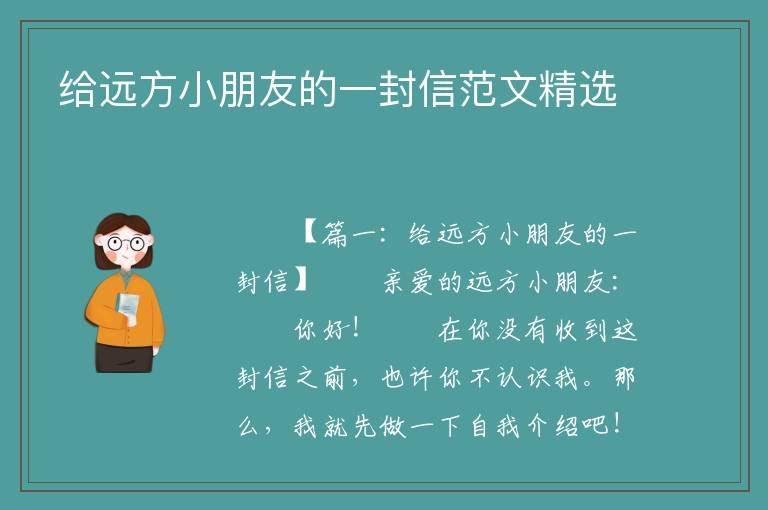 给远方小朋友的一封信范文精选

【篇一：给远方小朋友的一封信】 亲爱的远方小朋友：

你好！ 在你没有收到这封信之前，也许你不认识我。那么，我就先做一下自我介绍吧！